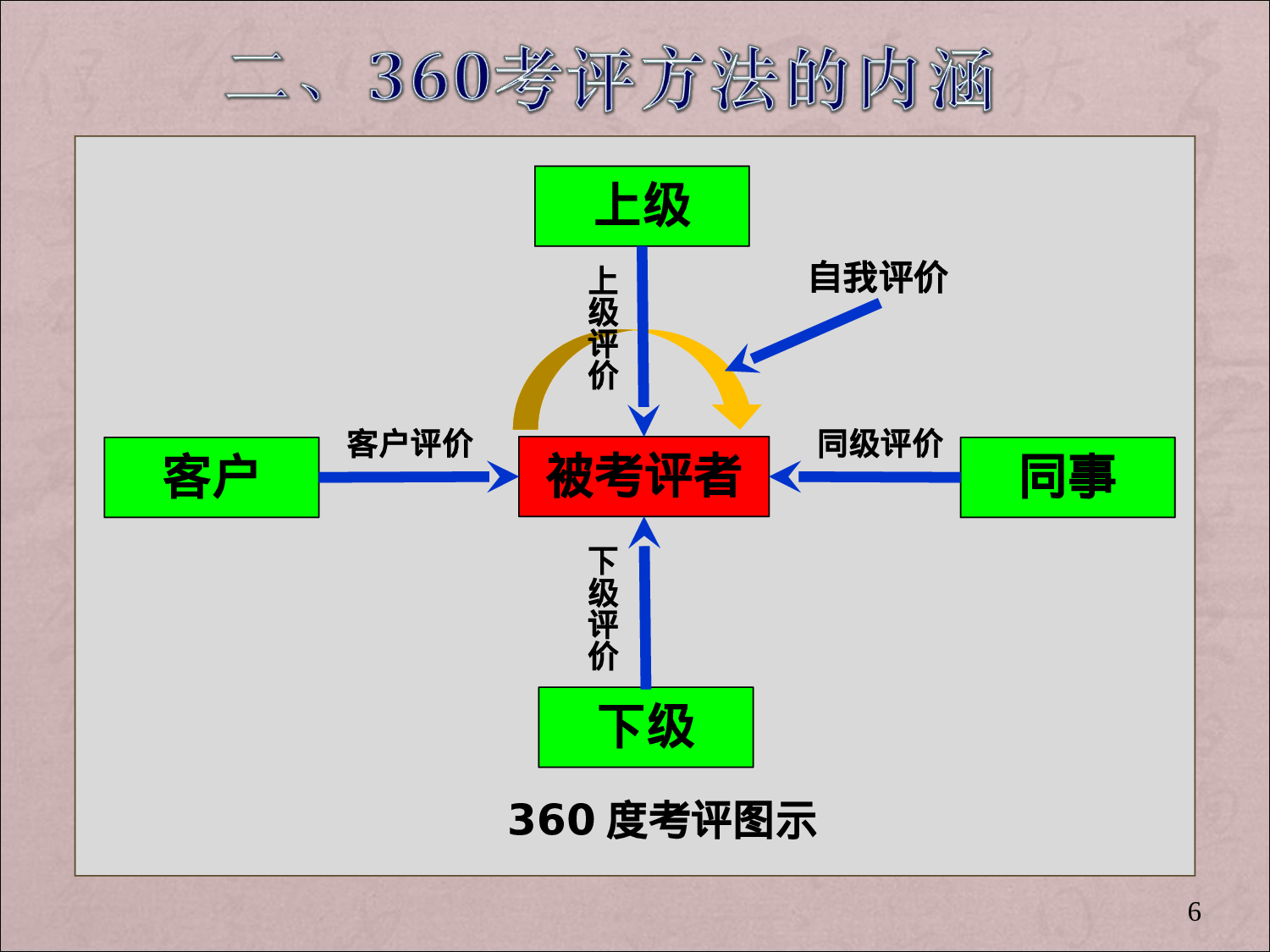 二、360考评方法的内涵

上级

上级评价

自我评价

客户

客户评价

被考评者

同级评价

同事

下级评价

下级

360 度考评图示

6